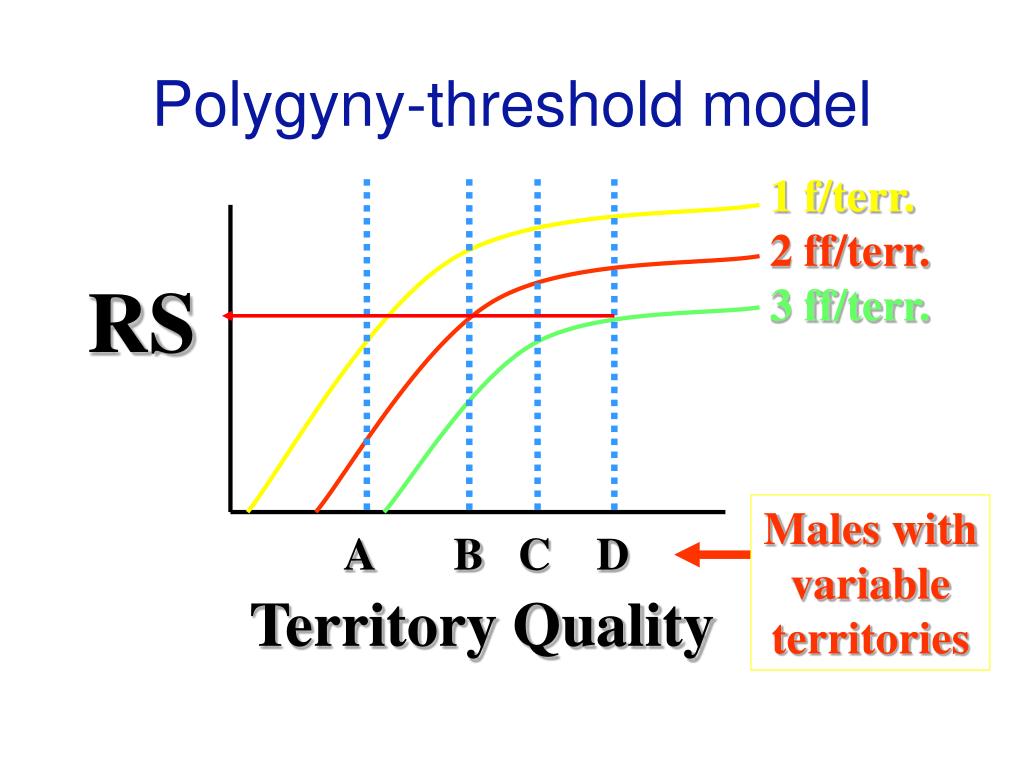 Polygyny-threshold model

1 f/terr.
2 ff/terr.
3 ff/terr.

RS

A B C D

Territory Quality

Males with variable territories